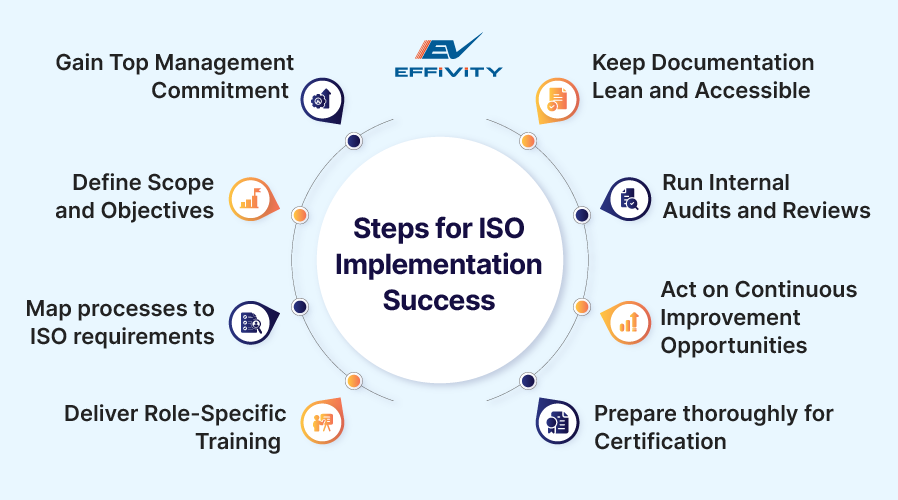 EV
EFFIVITY

Steps for ISO Implementation Success

Gain Top Management Commitment

Define Scope and Objectives

Map processes to ISO requirements

Deliver Role-Specific Training

Keep Documentation Lean and Accessible

Run Internal Audits and Reviews

Act on Continuous Improvement Opportunities

Prepare thoroughly for Certification